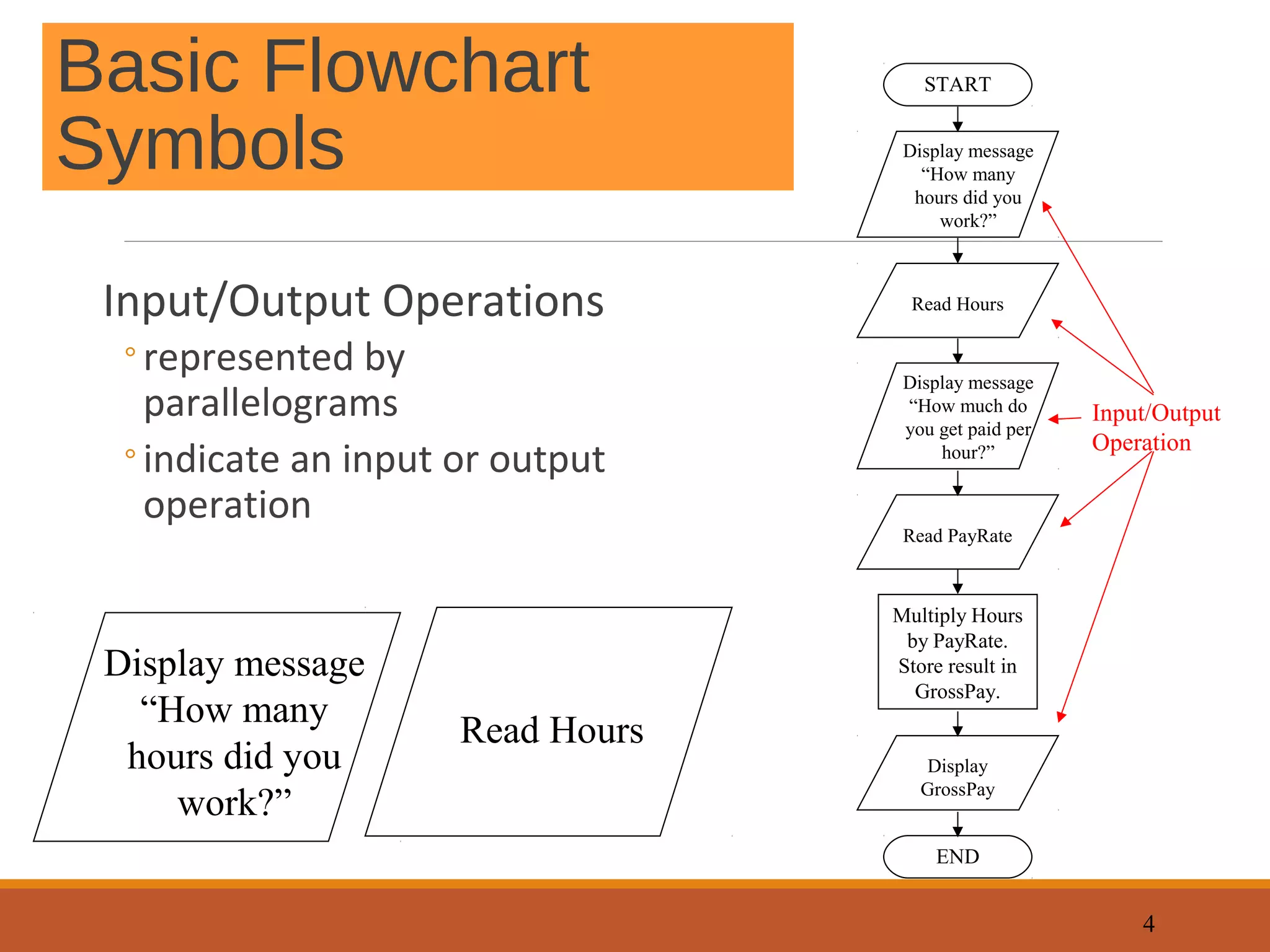 Basic Flowchart Symbols

Input/Output Operations

◦ represented by parallelograms

◦ indicate an input or output operation

Display message “How many hours did you work?”

Read Hours

START

Display message “How many hours did you work?”

Read Hours

Display message “How much do you get paid per hour?”

Read PayRate

Multiply Hours by PayRate. Store result in GrossPay.

Display GrossPay

END

Input/Output Operation

4